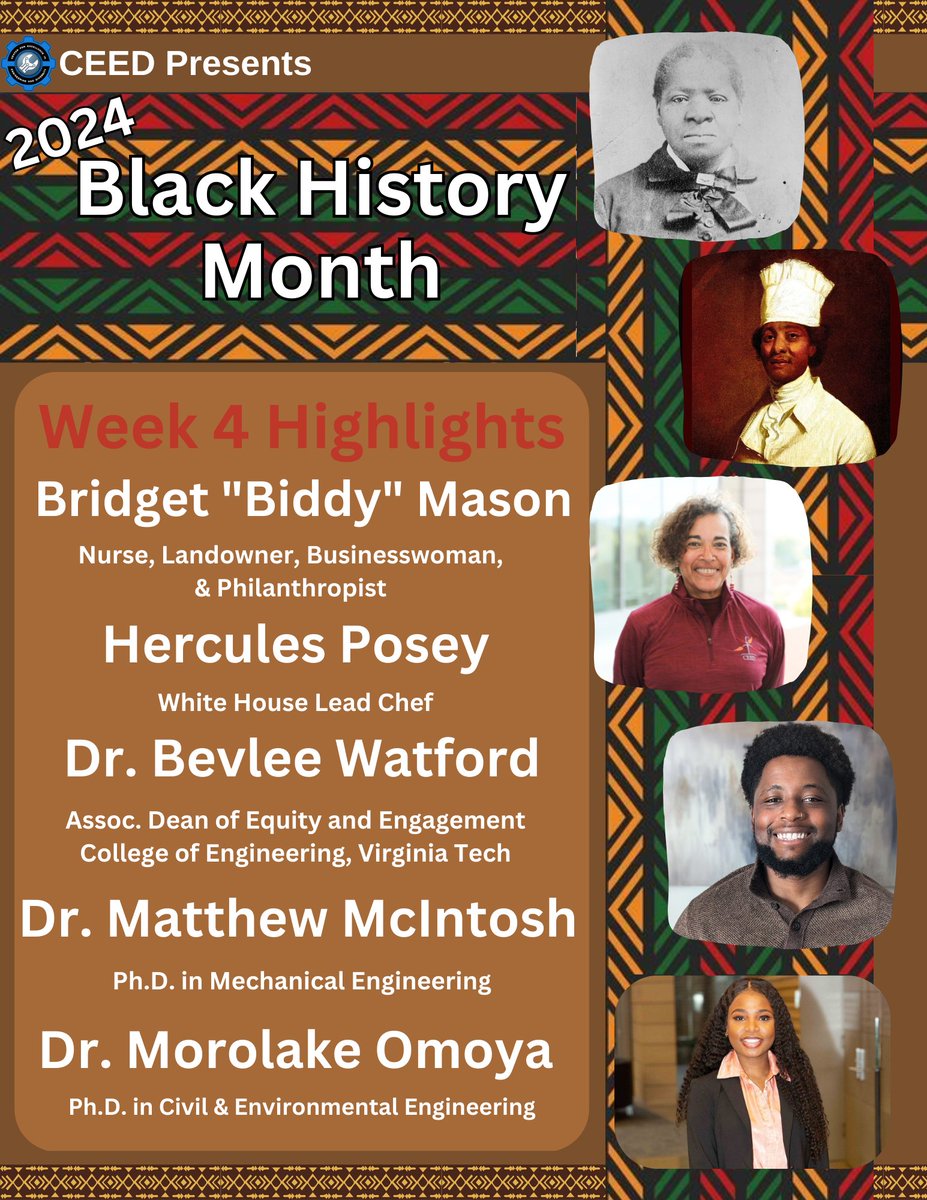 CEED Presents

2024
Black History Month

Week 4 Highlights

Bridget "Biddy" Mason
Nurse, Landowner, Businesswoman, & Philanthropist

Hercules Posey
White House Lead Chef

Dr. Bevlee Watford
Assoc. Dean of Equity and Engagement College of Engineering, Virginia Tech

Dr. Matthew McIntosh
Ph.D. in Mechanical Engineering

Dr. Morolake Omoya
Ph.D. in Civil & Environmental Engineering